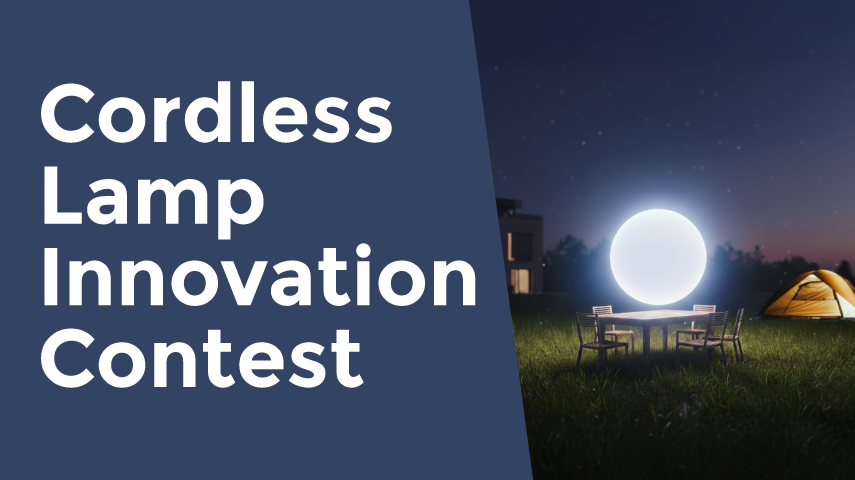 Cordless Lamp Innovation Contest